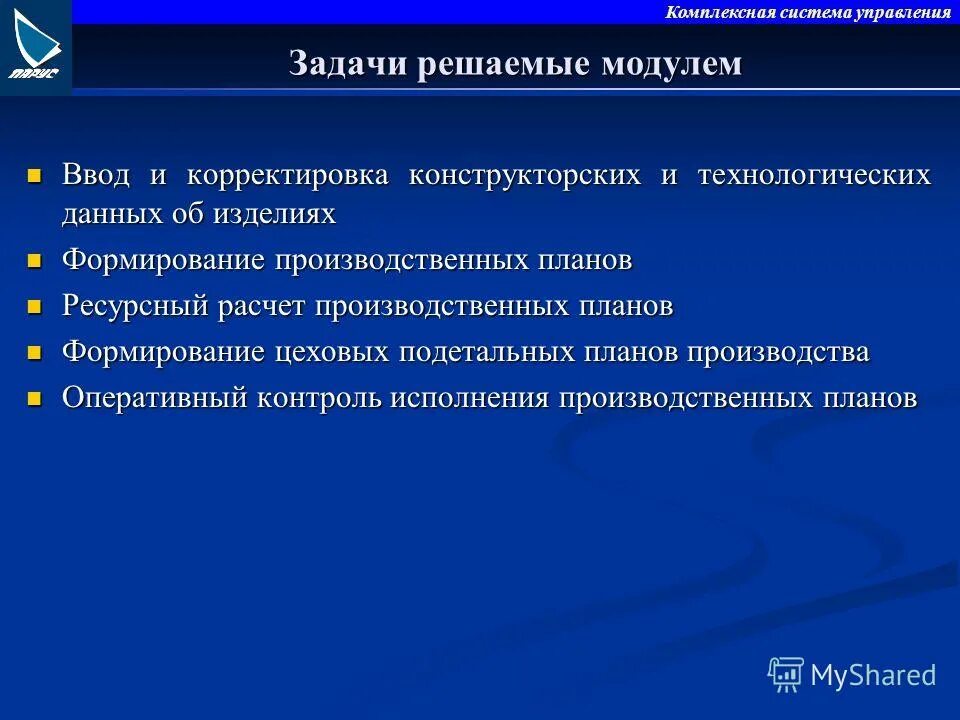 ПАРУС

Комплексная система управления

Задачи решаемые модулем

Ввод и корректировка конструкторских и технологических данных об изделиях

Формирование производственных планов

Ресурсный расчет производственных планов

Формирование цеховых подетальных планов производства

Оперативный контроль исполнения производственных планов

MyShared